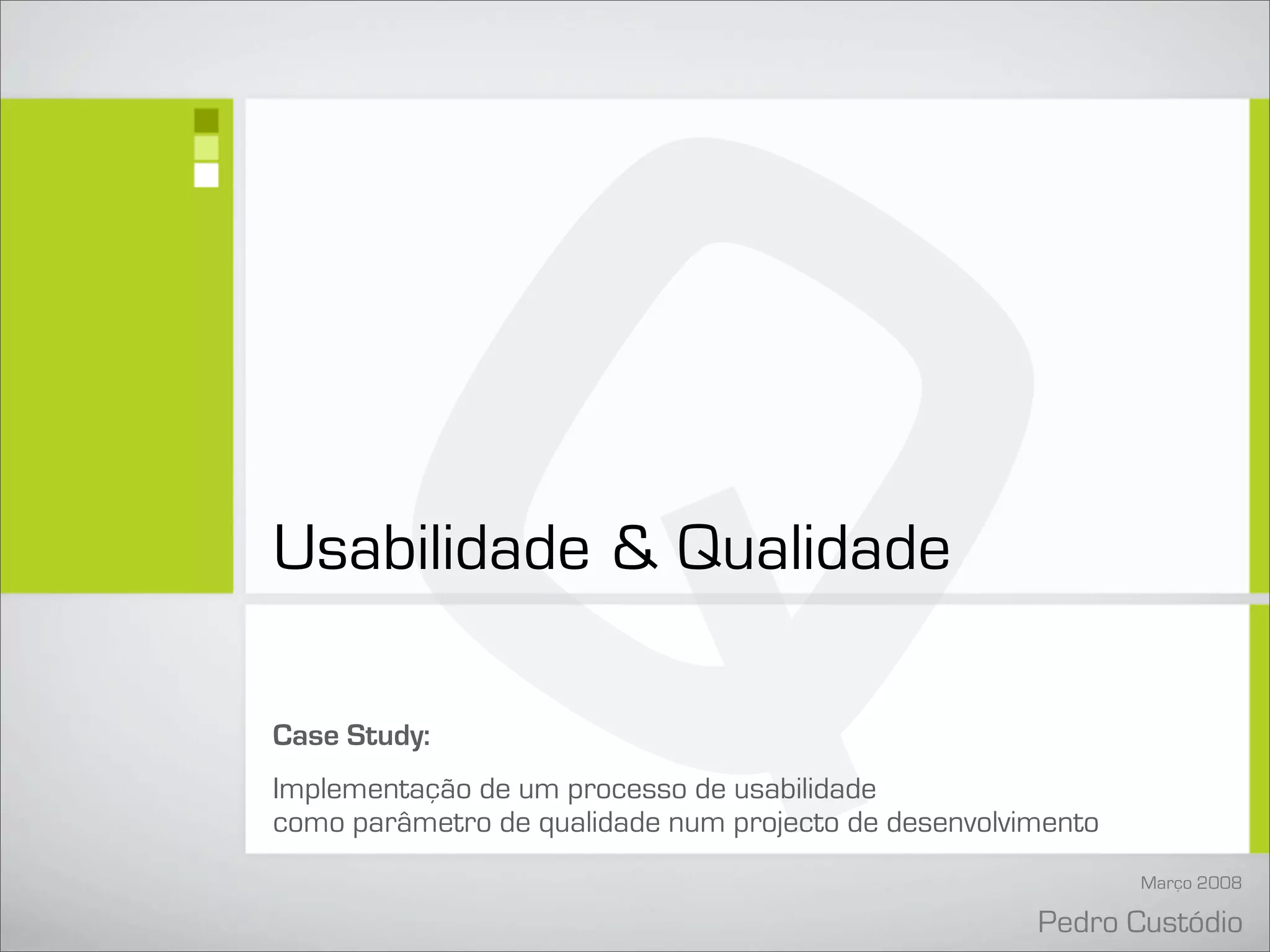 Usabilidade & Qualidade

Case Study:

Implementação de um processo de usabilidade como parâmetro de qualidade num projecto de desenvolvimento

Março 2008

Pedro Custódio